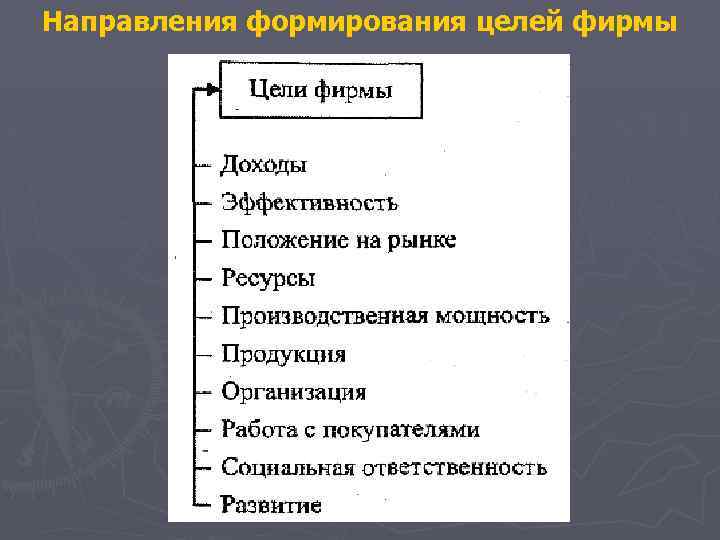 Направления формирования целей фирмы

Цели фирмы

Доходы
Эффективность
Положение на рынке
Ресурсы
Производственная мощность
Продукция
Организация
Работа с покупателями
Социальная ответственность
Развитие